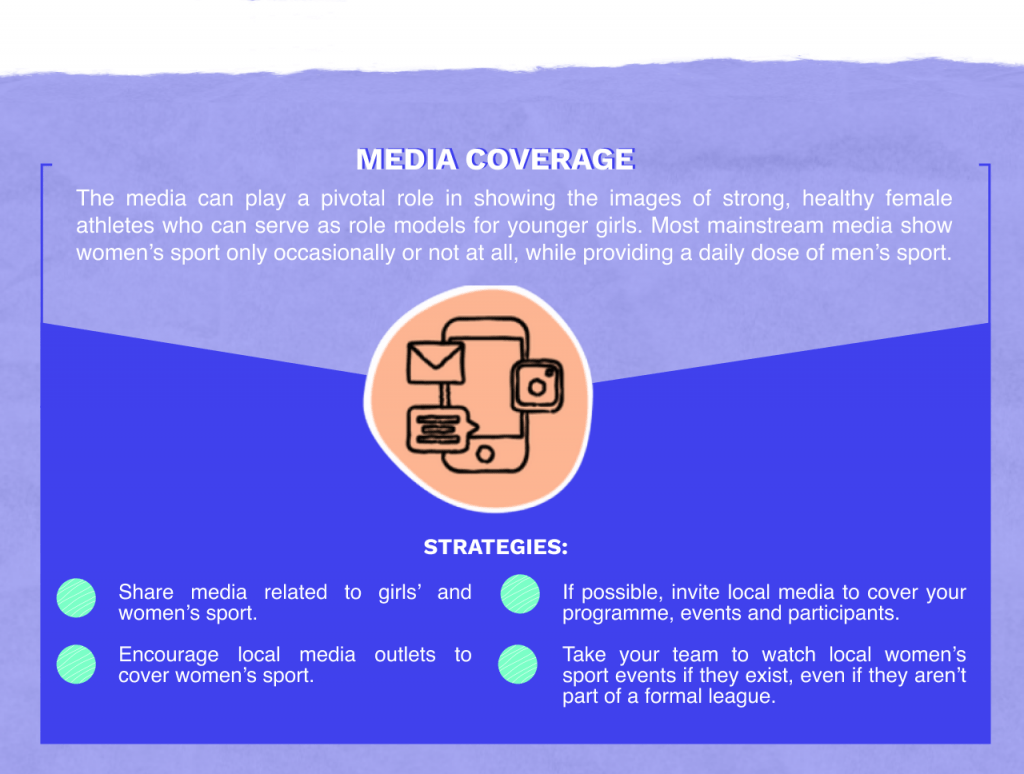 MEDIA COVERAGE

The media can play a pivotal role in showing the images of strong, healthy female athletes who can serve as role models for younger girls. Most mainstream media show women's sport only occasionally or not at all, while providing a daily dose of men's sport.

STRATEGIES:

Share media related to girls' and women's sport.

Encourage local media outlets to cover women's sport.

If possible, invite local media to cover your programme, events and participants.

Take your team to watch local women's sport events if they exist, even if they aren't part of a formal league.